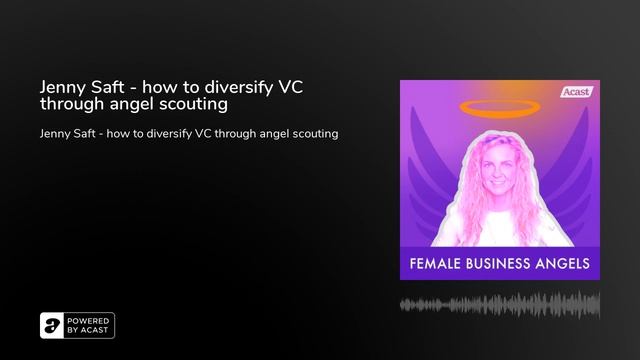 Jenny Saft - how to diversify VC through angel scouting

Jenny Saft - how to diversify VC through angel scouting

Acast

FEMALE BUSINESS ANGELS

POWERED BY ACAST